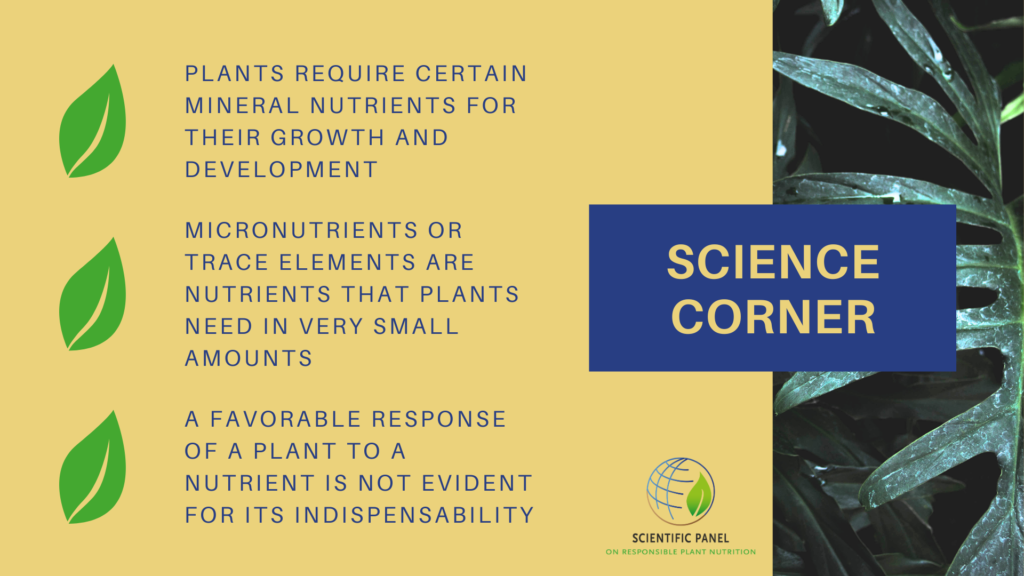 PLANTS REQUIRE CERTAIN MINERAL NUTRIENTS FOR THEIR GROWTH AND DEVELOPMENT

MICRONUTRIENTS OR TRACE ELEMENTS ARE NUTRIENTS THAT PLANTS NEED IN VERY SMALL AMOUNTS

A FAVORABLE RESPONSE OF A PLANT TO A NUTRIENT IS NOT EVIDENT FOR ITS INDISPENSABILITY

SCIENCE CORNER

SCIENTIFIC PANEL
ON RESPONSIBLE PLANT NUTRITION